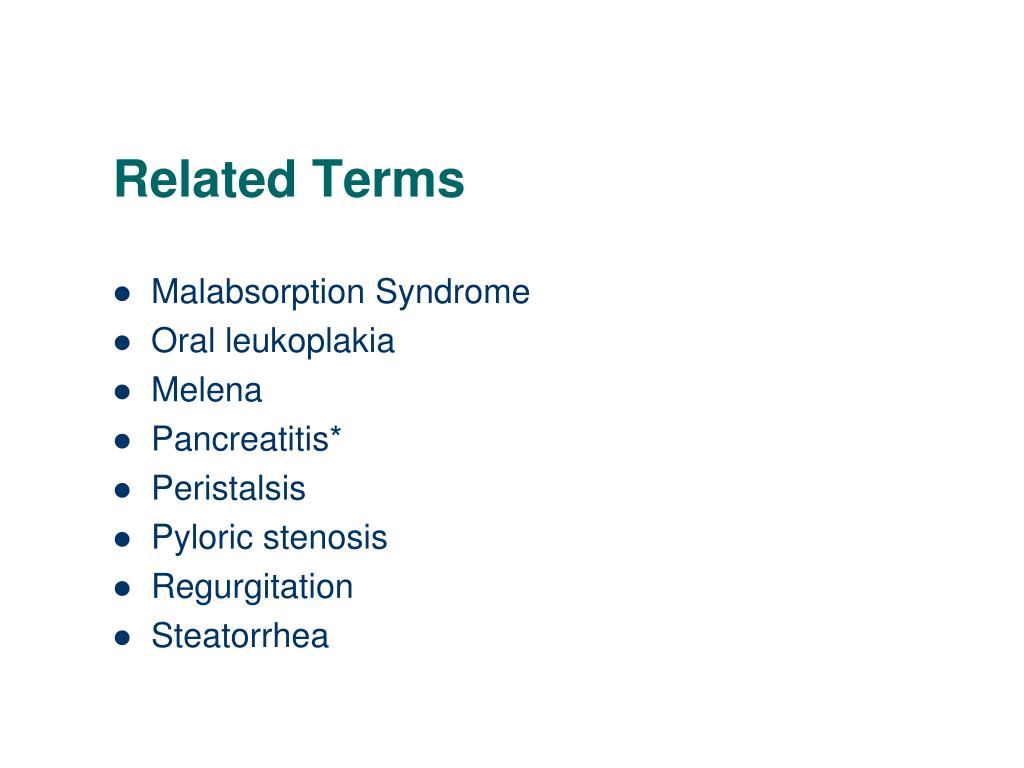 Related Terms

- Malabsorption Syndrome
- Oral leukoplakia
- Melena
- Pancreatitis*
- Peristalsis
- Pyloric stenosis
- Regurgitation
- Steatorrhea